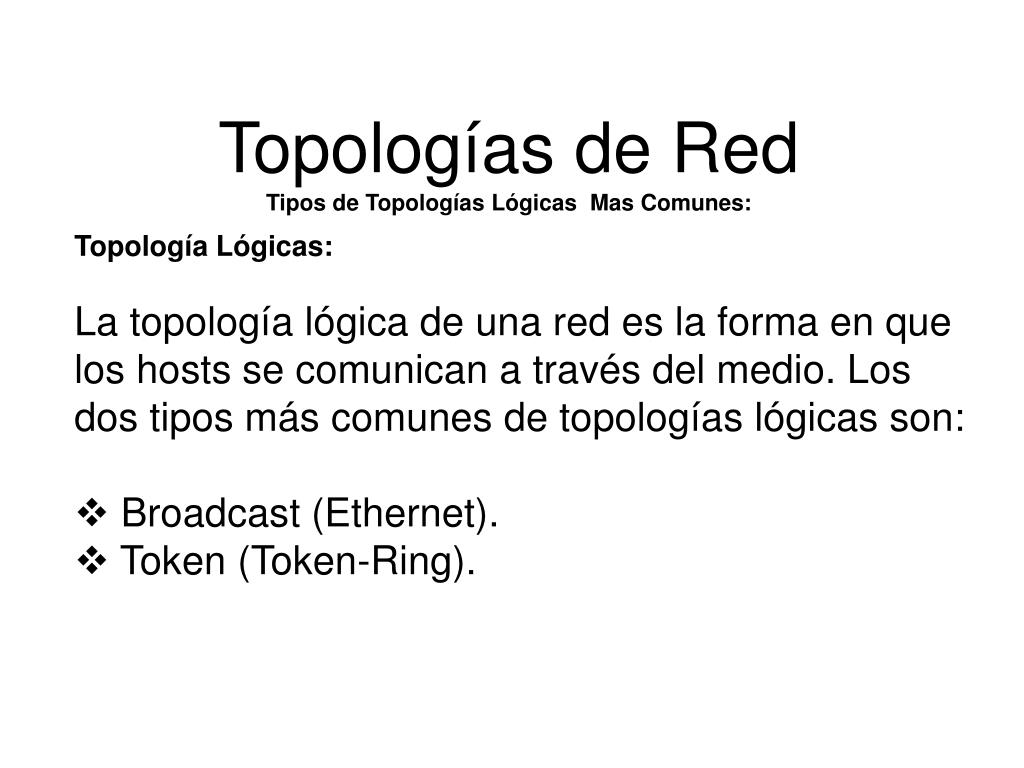 Topologías de Red

Tipos de Topologías Lógicas  Mas Comunes:

Topología Lógicas:

La topología lógica de una red es la forma en que los hosts se comunican a través del medio. Los dos tipos más comunes de topologías lógicas son:

❖ Broadcast (Ethernet).
❖ Token (Token-Ring).